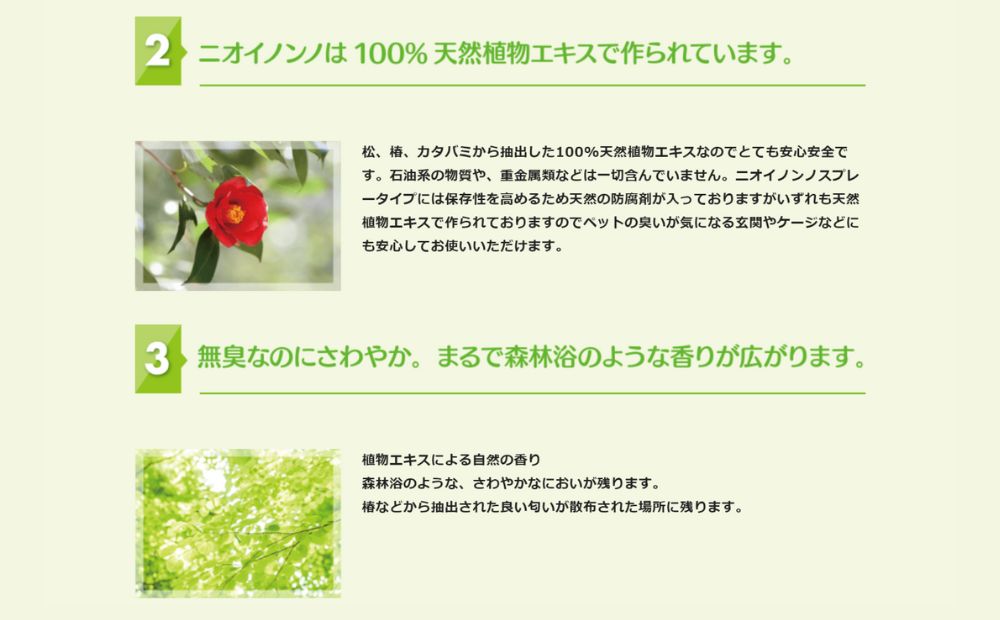 2 ニオイノンノは 100% 天然植物エキスで作られています。

松、椿、カタバミから抽出した100%天然植物エキスなのでとても安心安全です。石油系の物質や、重金属類などは一切含んでいません。ニオイノンノスプレータイプには保存性を高めるため天然の防腐剤が入っておりますがいずれも天然植物エキスで作られておりますのでペットの臭いが気になる玄関やケージなどにも安心してお使いいただけます。

3 無臭なのにさわやか。まるで森林浴のような香りが広がります。

植物エキスによる自然の香り
森林浴のような、さわやかなにおいが残ります。
椿などから抽出された良い匂いが散布された場所に残ります。